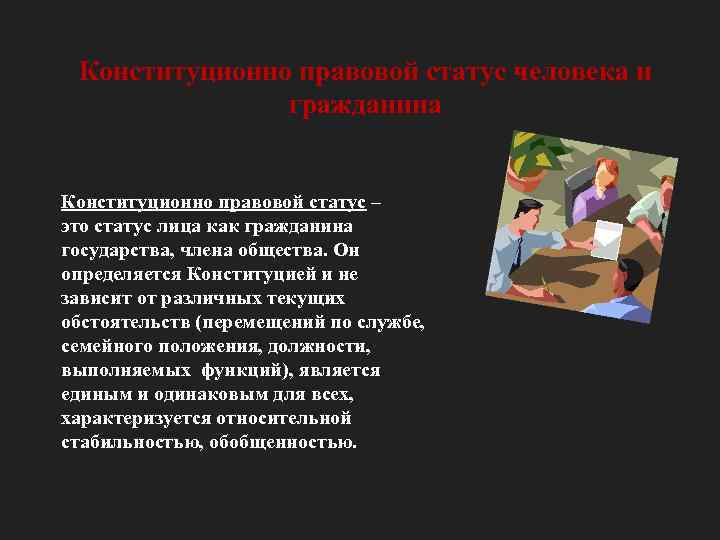 Конституционно правовой статус человека и гражданина

Конституционно правовой статус – это статус лица как гражданина государства, члена общества. Он определяется Конституцией и не зависит от различных текущих обстоятельств (перемещений по службе, семейного положения, должности, выполняемых функций), является единым и одинаковым для всех, характеризуется относительной стабильностью, обобщенностью.